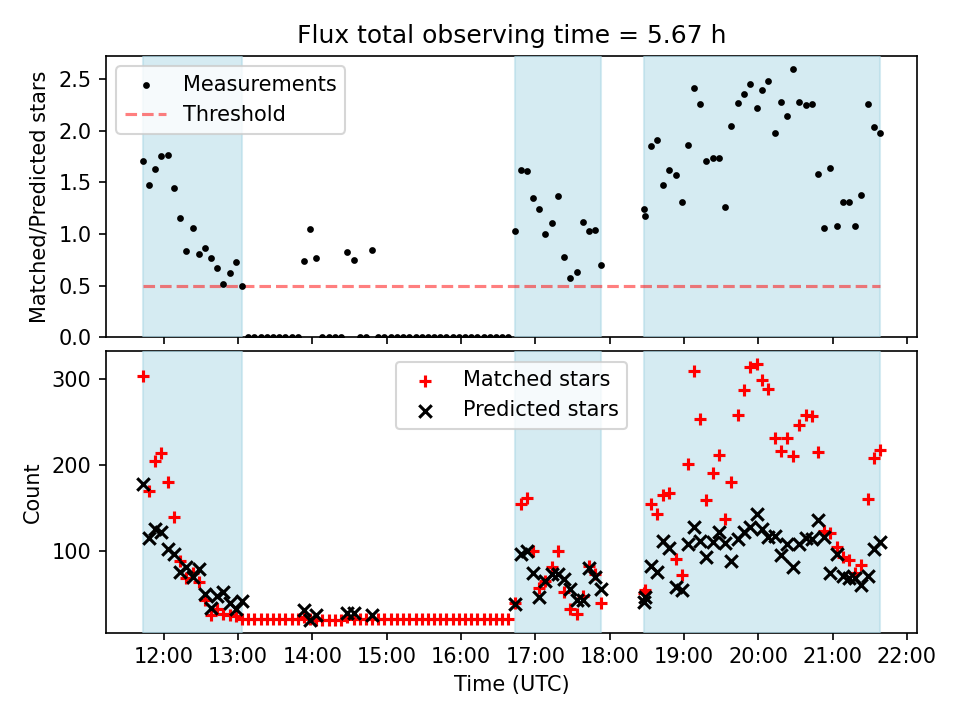 Flux total observing time = 5.67 h

Measurements
Threshold

Matched/Predicted stars

2.5
2.0
1.5
1.0
0.5
0.0

Matched stars
Predicted stars

Count

300
200
100

12:00
13:00
14:00
15:00
16:00
17:00
18:00
19:00
20:00
21:00
22:00

Time (UTC)